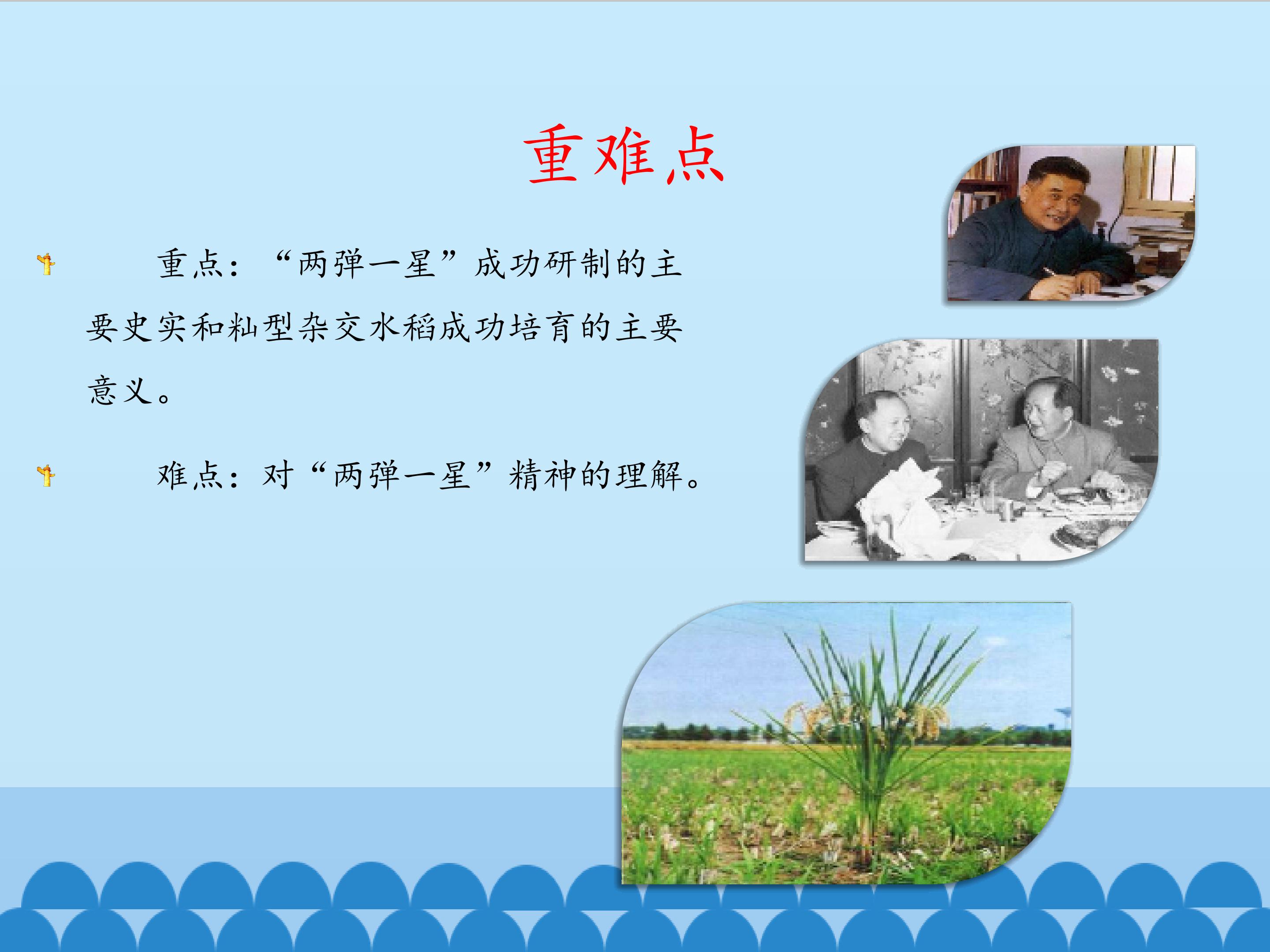 重难点

重点：“两弹一星”成功研制的主要史实和籼型杂交水稻成功培育的主要意义。

难点：对“两弹一星”精神的理解。